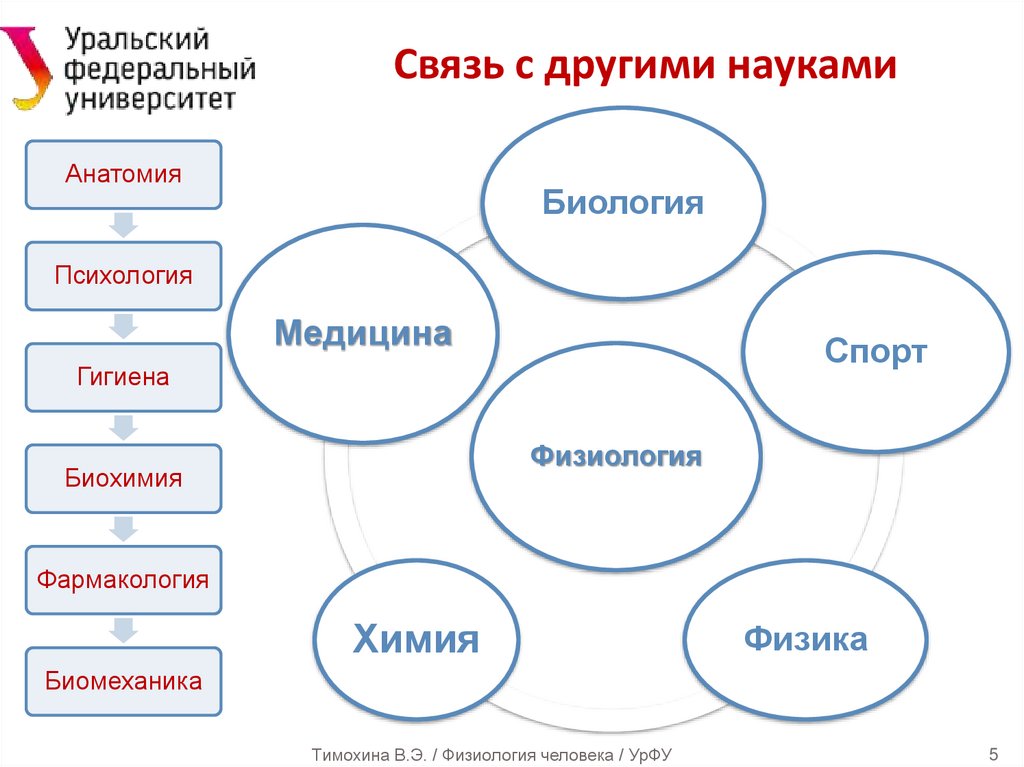 Уральский федеральный университет

Связь с другими науками

Анатомия

Психология

Гигиена

Биохимия

Фармакология

Биомеханика

Биология

Медицина

Спорт

Физиология

Химия

Физика

Тимохина В.Э. / Физиология человека / УрФУ

5